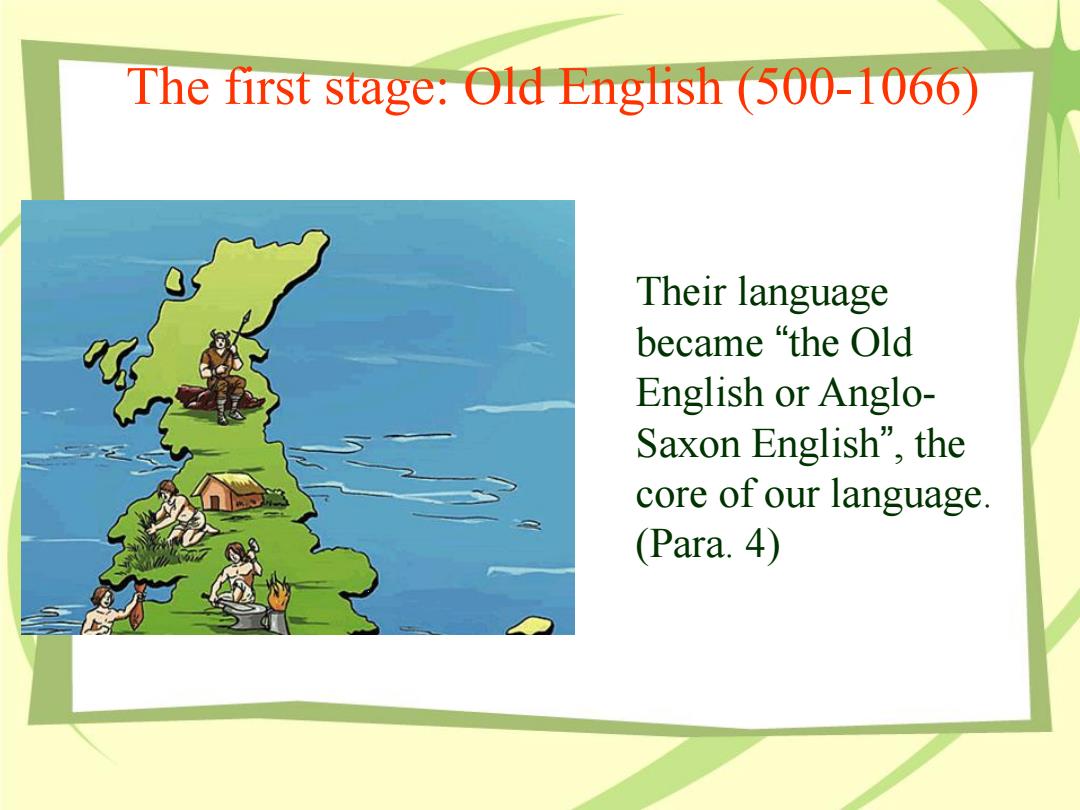 The first stage: Old English (500-1066)

Their language became “the Old English or Anglo-Saxon English”, the core of our language. (Para. 4)